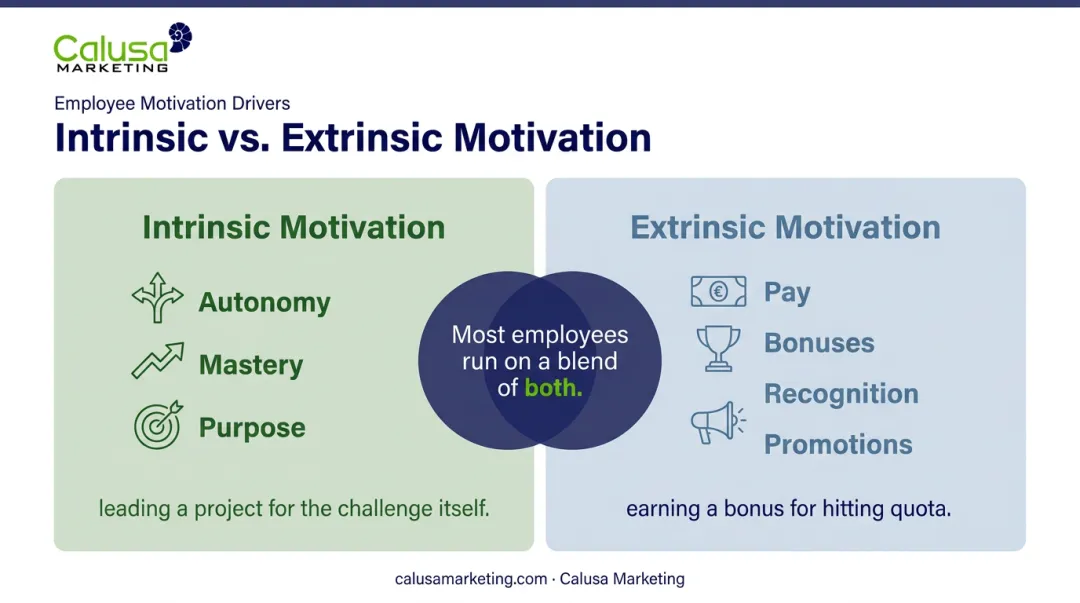 Calusa
MARKETING

Employee Motivation Drivers

Intrinsic vs. Extrinsic Motivation

Intrinsic Motivation

Autonomy

Mastery

Purpose

leading a project for the challenge itself.

Most employees run on a blend of both.

Extrinsic Motivation

€

Pay

Bonuses

Recognition

Promotions

earning a bonus for hitting quota.

calusamarketing.com · Calusa Marketing